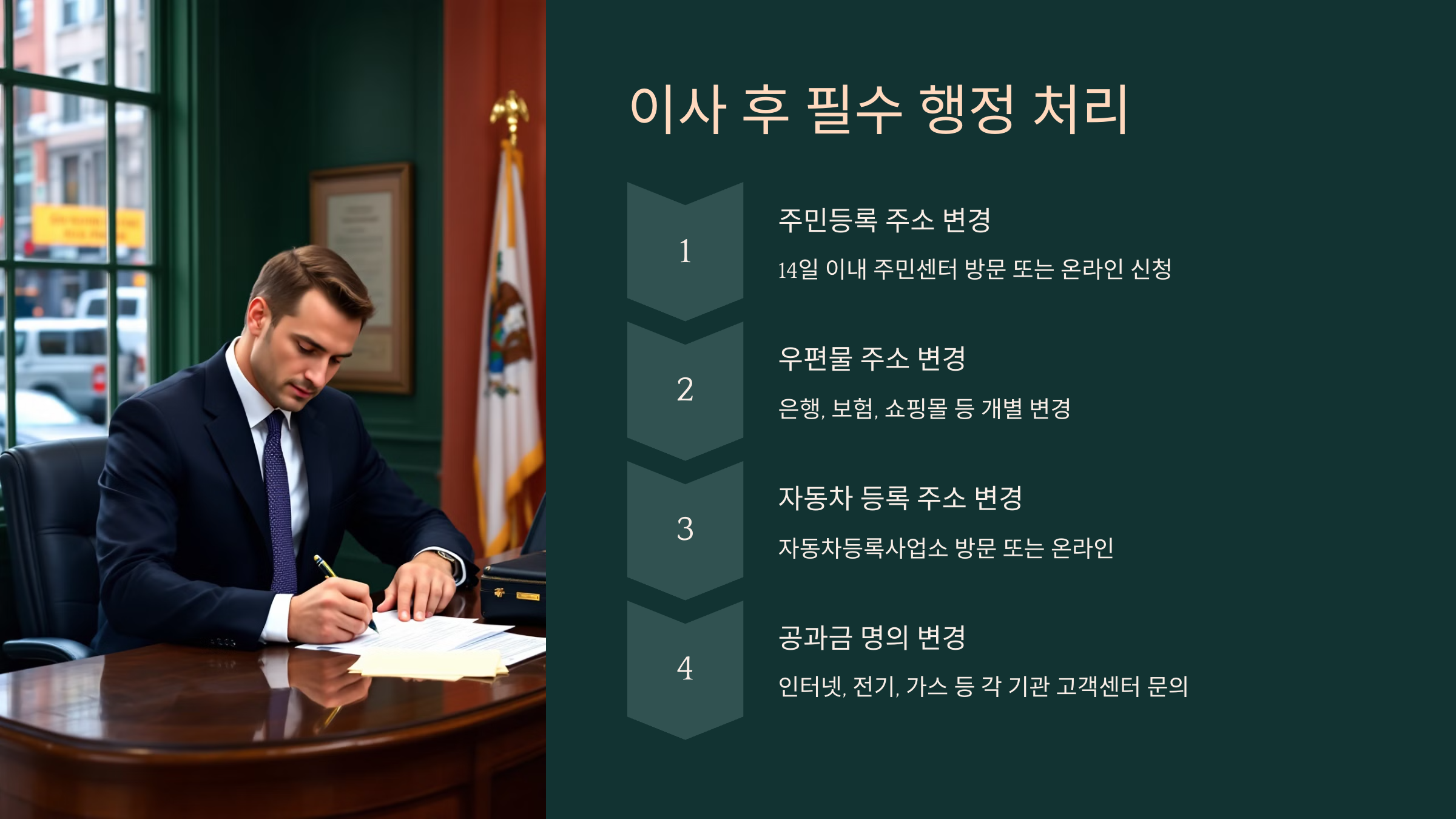 이사 후 필수 행정 처리

1

주민등록 주소 변경

14일 이내 주민센터 방문 또는 온라인 신청

2

우편물 주소 변경

은행, 보험, 쇼핑몰 등 개별 변경

3

자동차 등록 주소 변경

자동차등록사업소 방문 또는 온라인

4

공과금 명의 변경

인터넷, 전기, 가스 등 각 기관 고객센터 문의